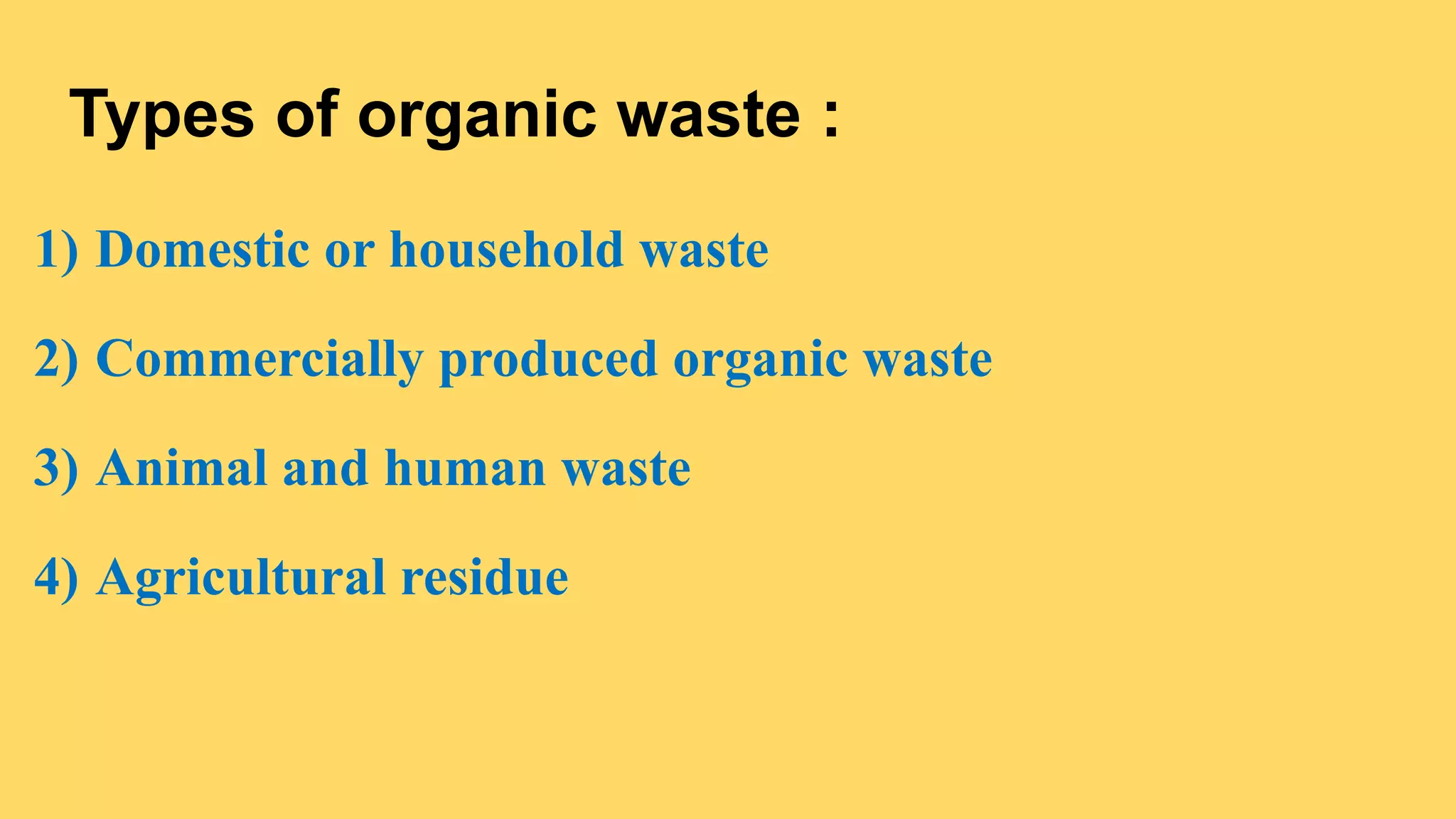 Types of organic waste :

1) Domestic or household waste

2) Commercially produced organic waste

3) Animal and human waste

4) Agricultural residue